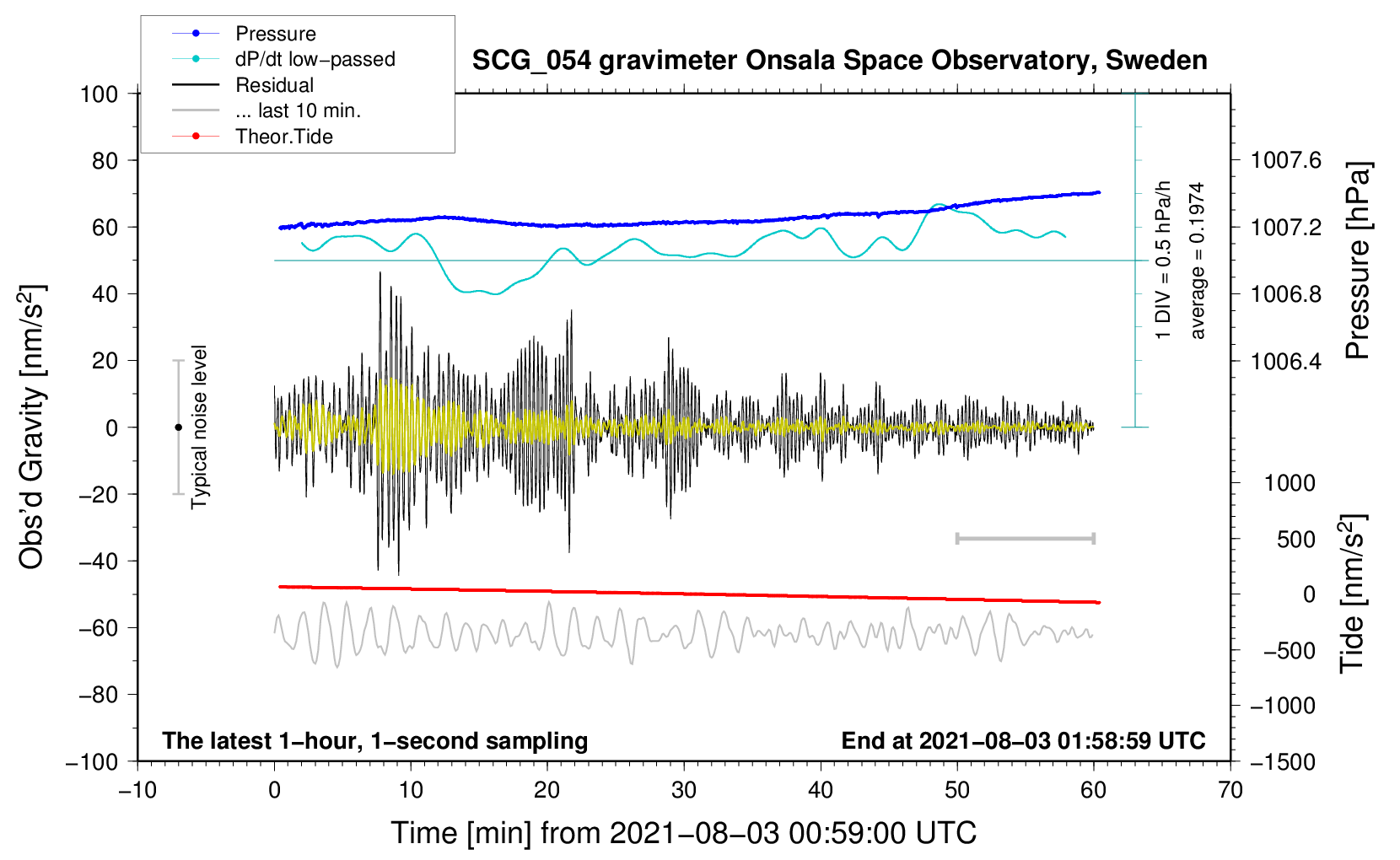 Pressure
dP/dt low−passed
Residual
... last 10 min.
Theor.Tide

SCG_054 gravimeter Onsala Space Observatory, Sweden

100
80
60
40
20
0
−20
−40
−60
−80
−100

Obs'd Gravity [nm/s$^2$]

Typical noise level

1 DIV = 0.5 hPa/h
average = 0.1974

1007.6
1007.2
1006.8
1006.4

Pressure [hPa]

1000
500
0
−500
−1000
−1500

Tide [nm/s$^2$]

The latest 1−hour, 1−second sampling
End at 2021−08−03 01:58:59 UTC

−10
0
10
20
30
40
50
60
70

Time [min] from 2021−08−03 00:59:00 UTC